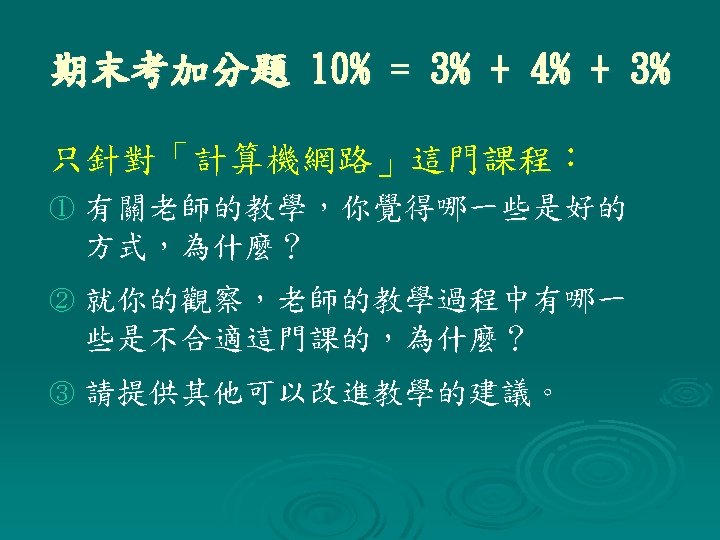 期末考加分題 10% = 3% + 4% + 3%

只針對「計算機網路」這門課程：

① 有關老師的教學，你覺得哪一些是好的方式，為什麼？

② 就你的觀察，老師的教學過程中有哪一些是不合適這門課的，為什麼？

③ 請提供其他可以改進教學的建議。